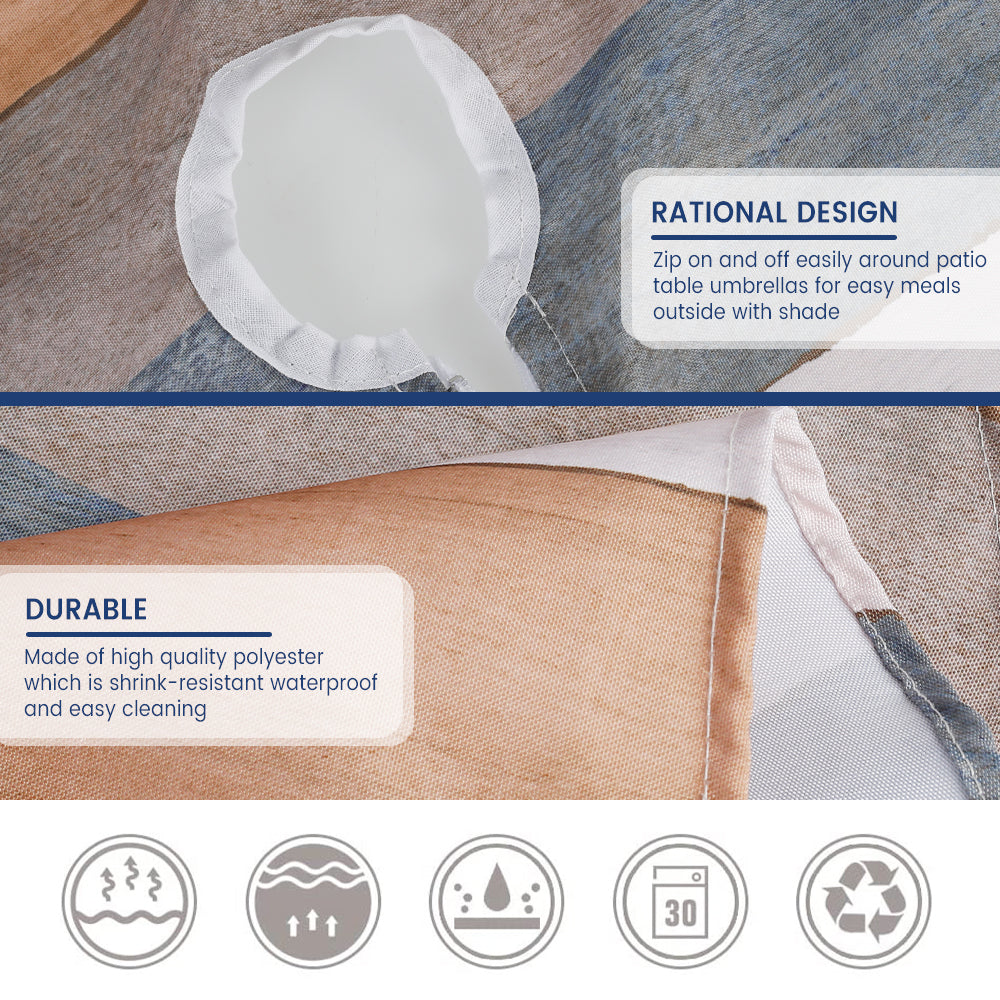 RATIONAL DESIGN

Zip on and off easily around patio table umbrellas for easy meals outside with shade

DURABLE

Made of high quality polyester which is shrink-resistant waterproof and easy cleaning

30